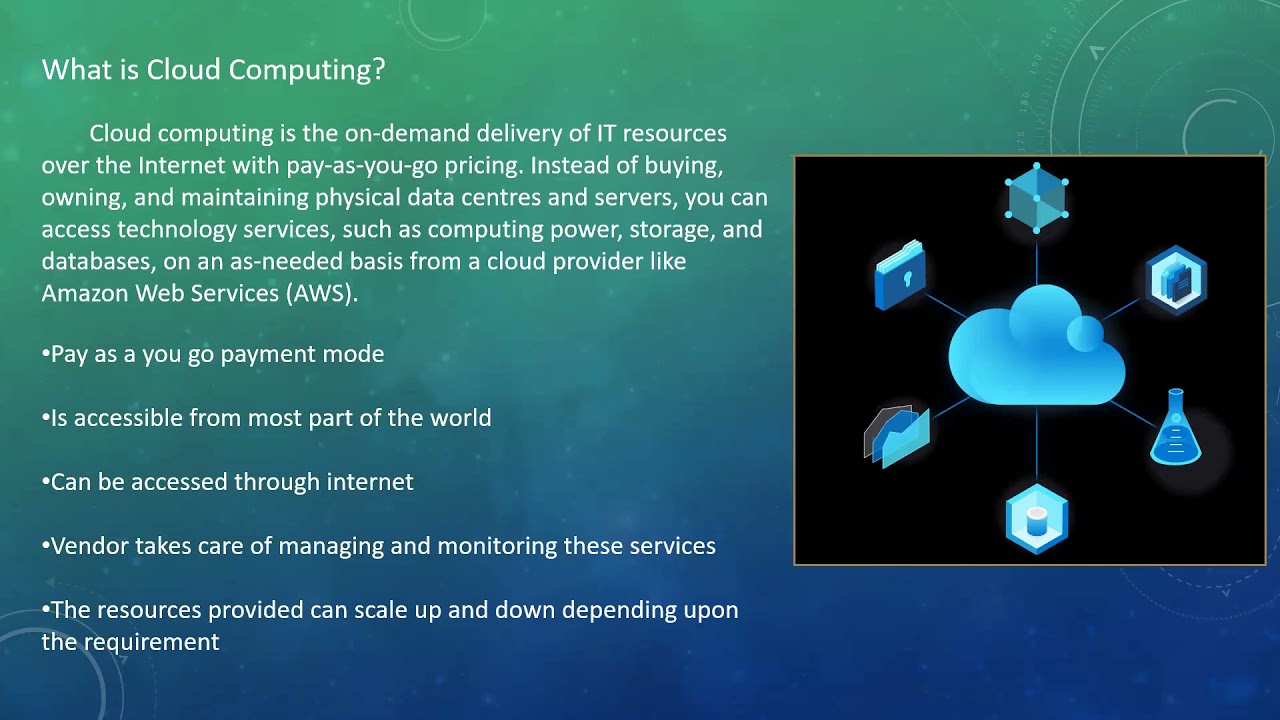 What is Cloud Computing?

Cloud computing is the on-demand delivery of IT resources over the Internet with pay-as-you-go pricing. Instead of buying, owning, and maintaining physical data centres and servers, you can access technology services, such as computing power, storage, and databases, on an as-needed basis from a cloud provider like Amazon Web Services (AWS).

•Pay as a you go payment mode

•Is accessible from most part of the world

•Can be accessed through internet

•Vendor takes care of managing and monitoring these services

•The resources provided can scale up and down depending upon the requirement